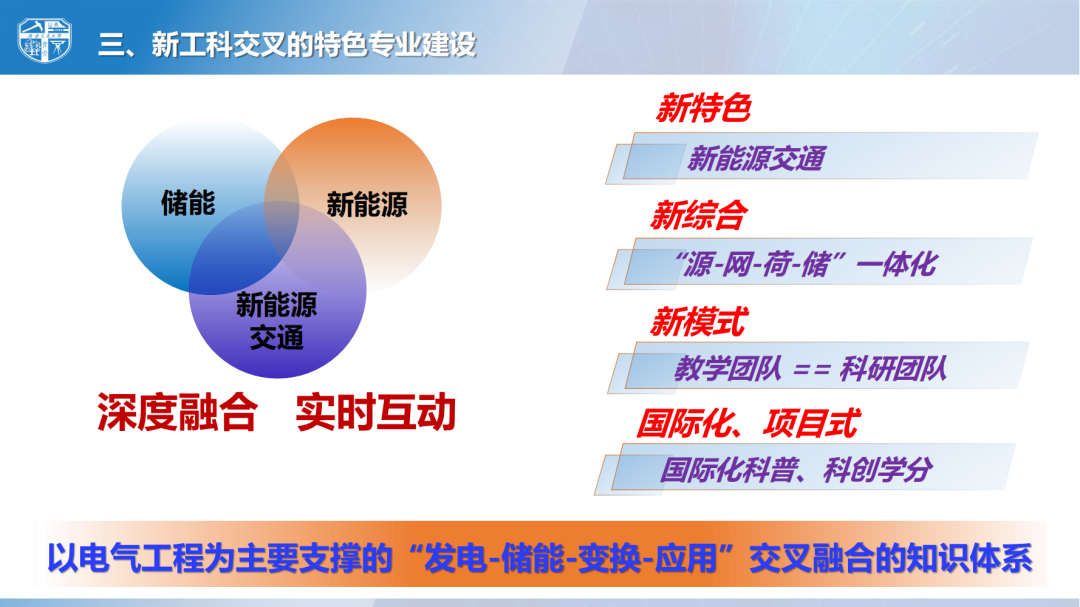 三、新工科交叉的特色专业建设

储能

新能源

新能源交通

深度融合　实时互动

新特色

新能源交通

新综合

“源-网-荷-储”一体化

新模式

教学团队 == 科研团队

国际化、项目式

国际化科普、科创学分

以电气工程为主要支撑的“发电-储能-变换-应用”交叉融合的知识体系